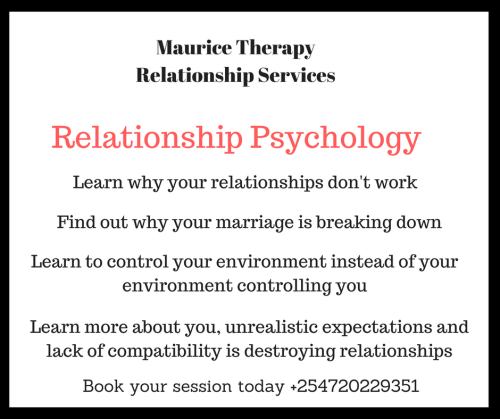 Maurice Therapy
Relationship Services

Relationship Psychology

Learn why your relationships don't work

Find out why your marriage is breaking down

Learn to control your environment instead of your environment controlling you

Learn more about you, unrealistic expectations and lack of compatibility is destroying relationships

Book your session today +254720229351